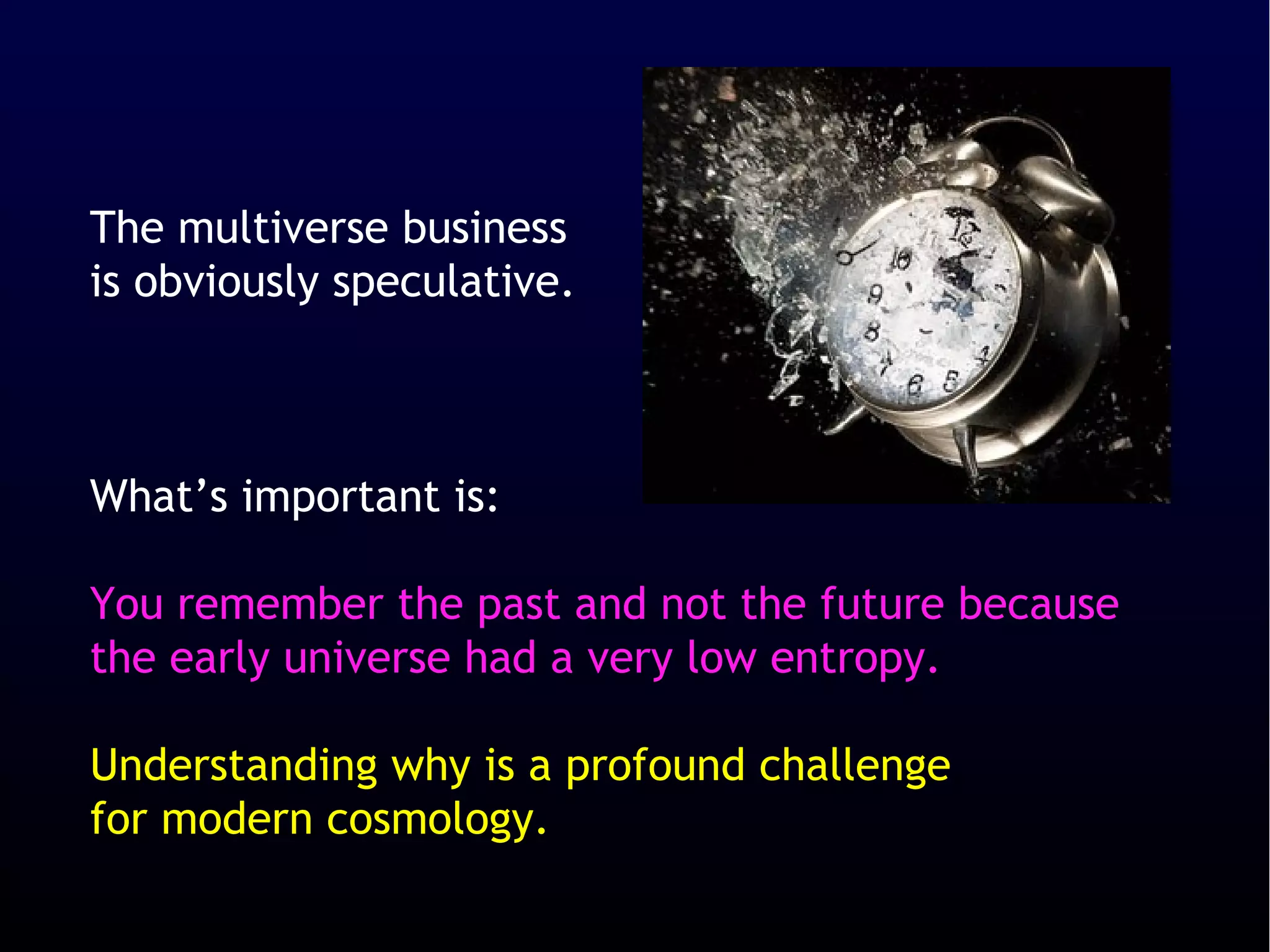 The multiverse business is obviously speculative.

What’s important is:

You remember the past and not the future because the early universe had a very low entropy.

Understanding why is a profound challenge for modern cosmology.